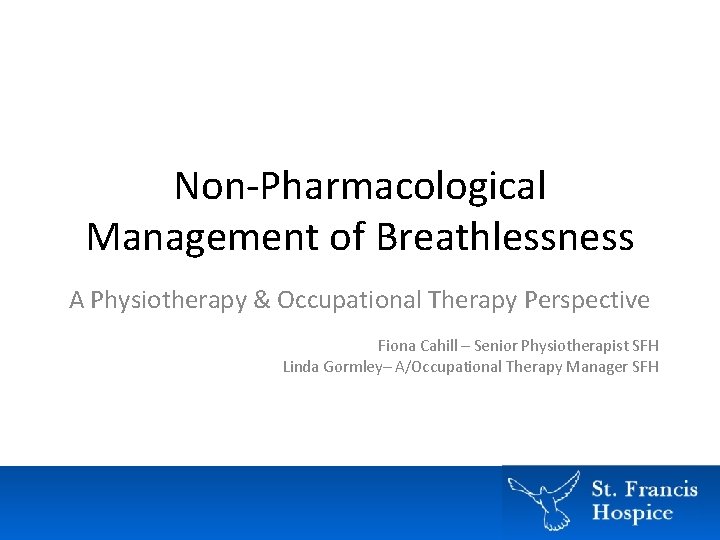 Non-Pharmacological Management of Breathlessness

A Physiotherapy & Occupational Therapy Perspective

Fiona Cahill – Senior Physiotherapist SFH
Linda Gormley– A/Occupational Therapy Manager SFH

St. Francis Hospice